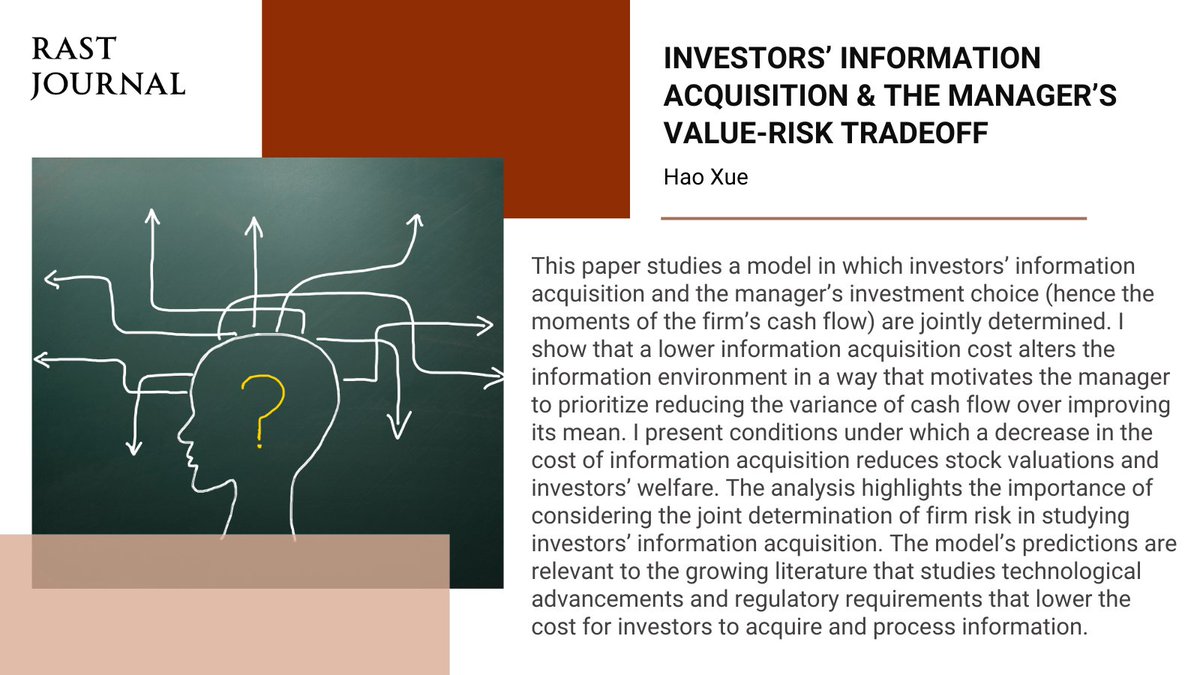 RAST JOURNAL

INVESTORS' INFORMATION ACQUISITION & THE MANAGER'S VALUE-RISK TRADEOFF

Hao Xue

?

This paper studies a model in which investors' information acquisition and the manager's investment choice (hence the moments of the firm's cash flow) are jointly determined. I show that a lower information acquisition cost alters the information environment in a way that motivates the manager to prioritize reducing the variance of cash flow over improving its mean. I present conditions under which a decrease in the cost of information acquisition reduces stock valuations and investors' welfare. The analysis highlights the importance of considering the joint determination of firm risk in studying investors' information acquisition. The model's predictions are relevant to the growing literature that studies technological advancements and regulatory requirements that lower the cost for investors to acquire and process information.